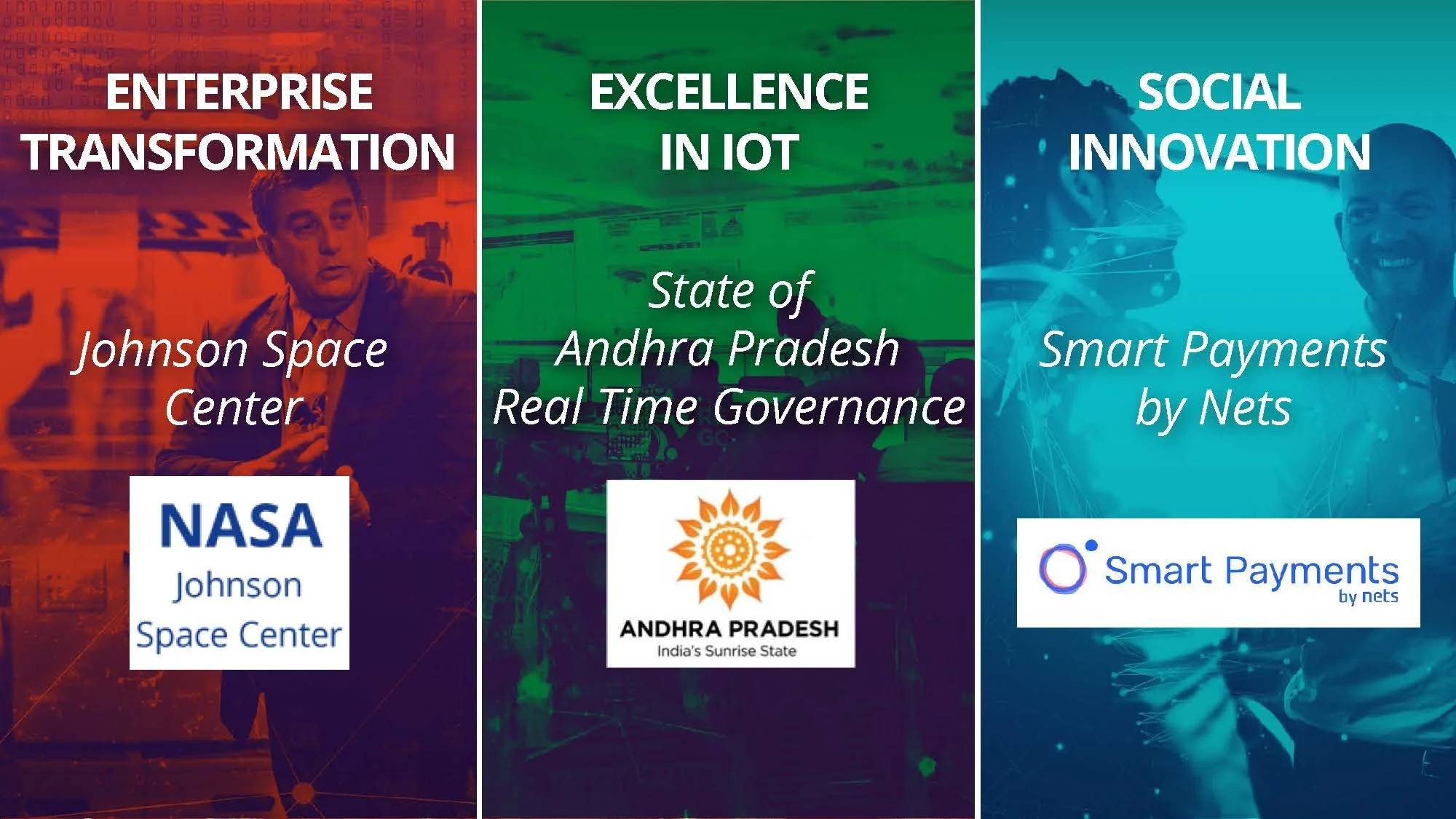 ENTERPRISE TRANSFORMATION

Johnson Space Center

NASA
Johnson
Space Center

EXCELLENCE IN IOT

State of Andhra Pradesh Real Time Governance

ANDHRA PRADESH
India's Sunrise State

SOCIAL INNOVATION

Smart Payments by Nets

Smart Payments
by nets